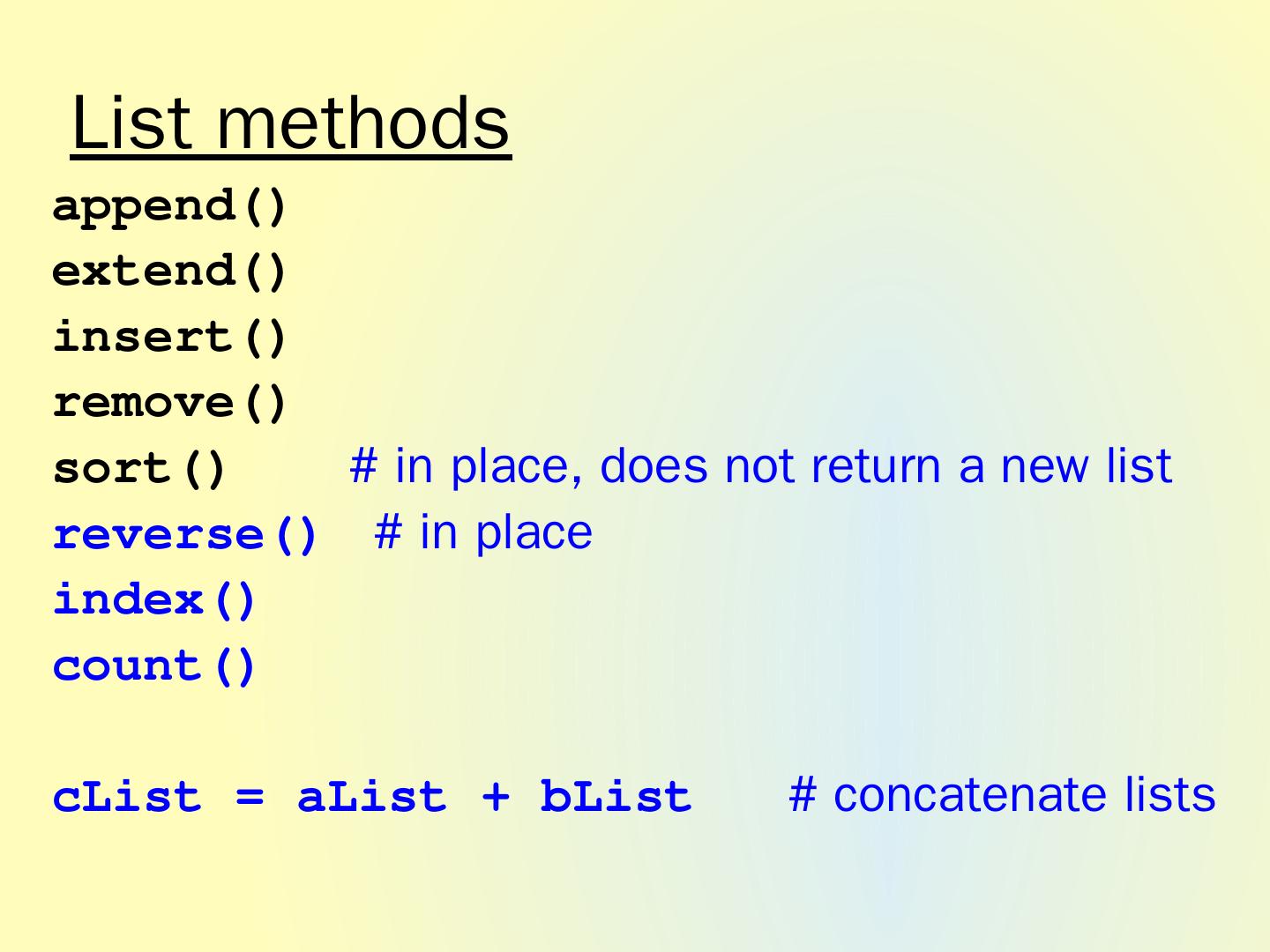 List methods

append()
extend()
insert()
remove()
sort() # in place, does not return a new list
reverse() # in place
index()
count()

cList = aList + bList # concatenate lists